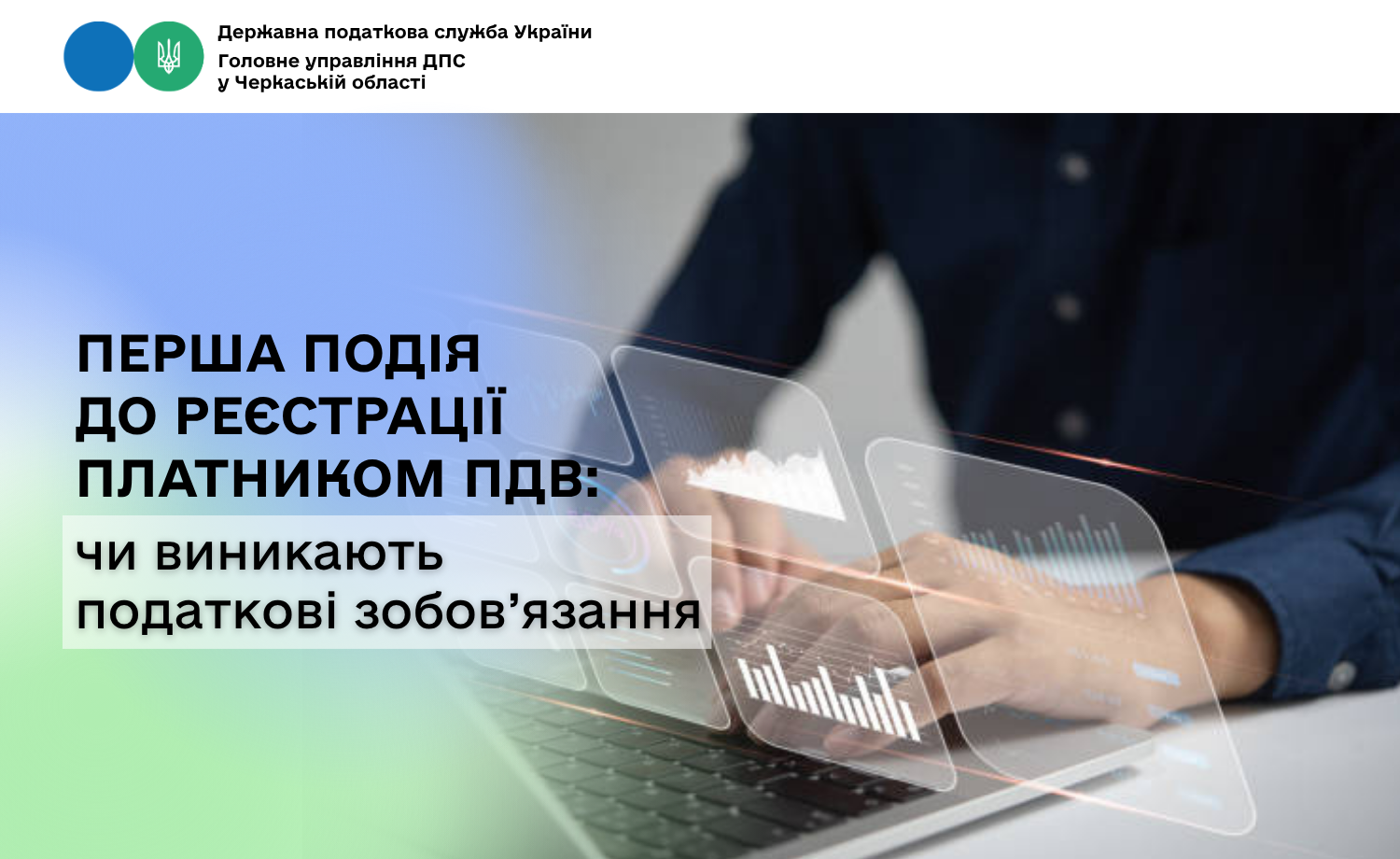 Державна податкова служба України
Головне управління ДПС у Черкаській області

ПЕРША ПОДІЯ ДО РЕЄСТРАЦІЇ ПЛАТНИКОМ ПДВ:

чи виникають податкові зобов’язання